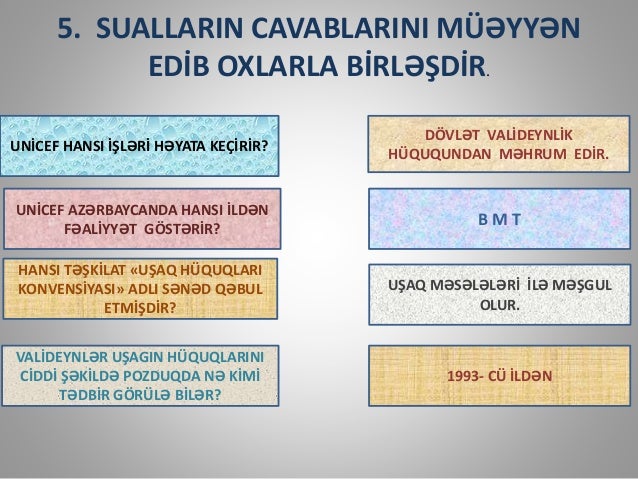 5. SUALLARIN CAVABLARINI MÜƏYYƏN EDİB OXLARLA BİRLƏŞDİR.

UNİCEF HANSI İŞLƏRİ HƏYATA KEÇİRİR?

UNİCEF AZƏRBAYCANDA HANSI İLDƏN FƏALİYYƏT GÖSTƏRİR?

HANSI TƏŞKİLAT «UŞAQ HÜQUQLARI KONVENSİYASI» ADLI SƏNƏD QƏBUL ETMİŞDİR?

VALİDEYNLƏR UŞAGIN HÜQUQLARINI CİDDİ ŞƏKİLDƏ POZDUQDA NƏ KİMİ TƏDBİR GÖRÜLƏ BİLƏR?

DÖVLƏT VALİDEYNLİK HÜQUQUNDAN MƏHRUM EDİR.

B M T

UŞAQ MƏSƏLƏLƏRİ İLƏ MƏŞGUL OLUR.

1993- CÜ İLDƏN